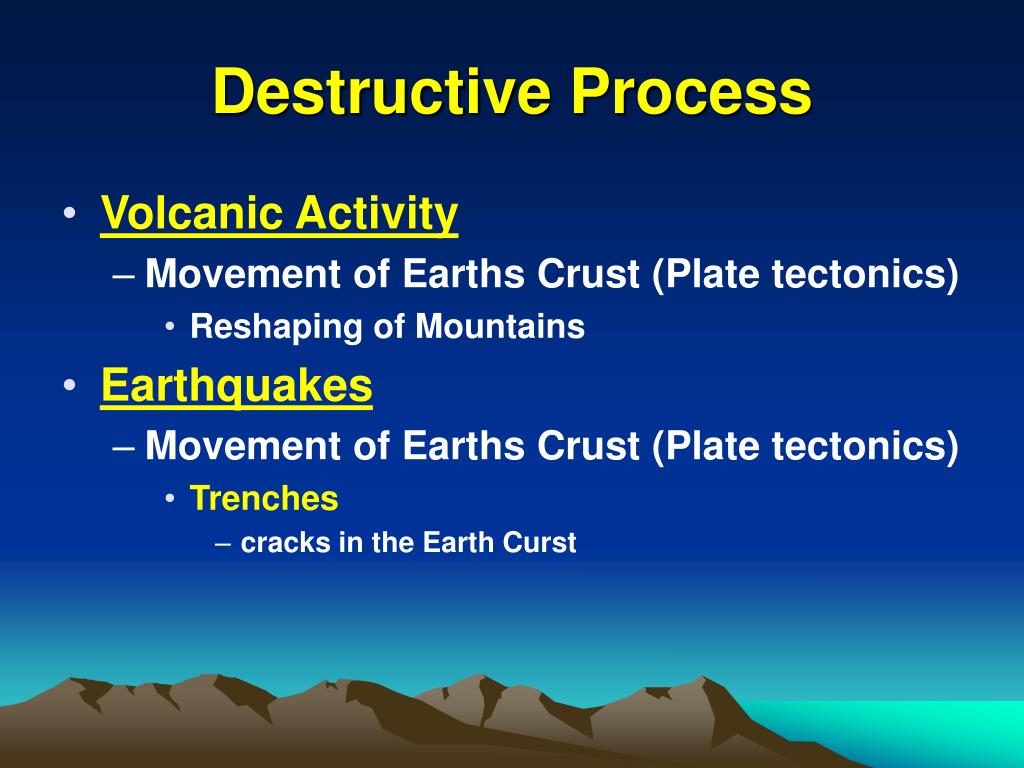 Destructive Process

• Volcanic Activity
– Movement of Earths Crust (Plate tectonics)
• Reshaping of Mountains
• Earthquakes
– Movement of Earths Crust (Plate tectonics)
• Trenches
– cracks in the Earth Curst